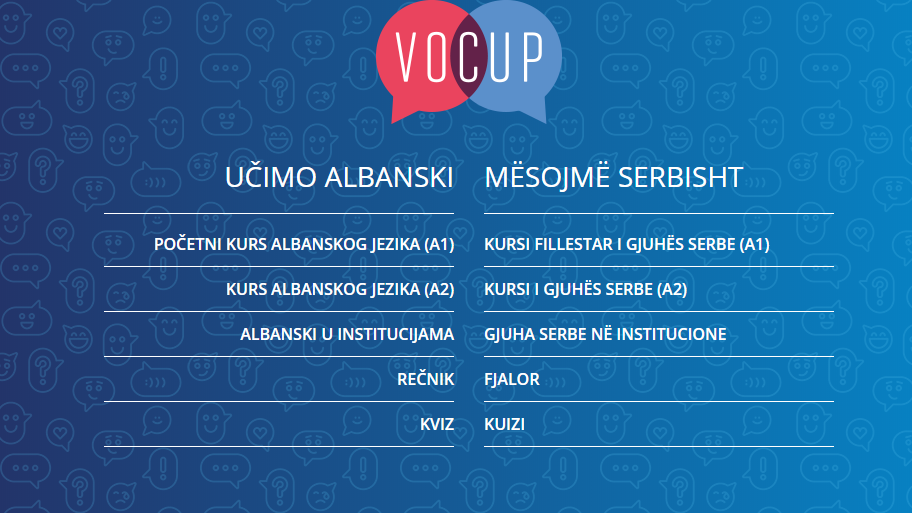 VOCUP

UČIMO ALBANSKI

POČETNI KURS ALBANSKOG JEZIKA (A1)

KURS ALBANSKOG JEZIKA (A2)

ALBANSKI U INSTITUCIJAMA

REČNIK

KVIZ

MËSOJMË SERBISHT

KURSI FILLESTAR I GJUHËS SERBE (A1)

KURSI I GJUHËS SERBE (A2)

GJUHA SERBE NË INSTITUCIONE

FJALOR

KUIZI